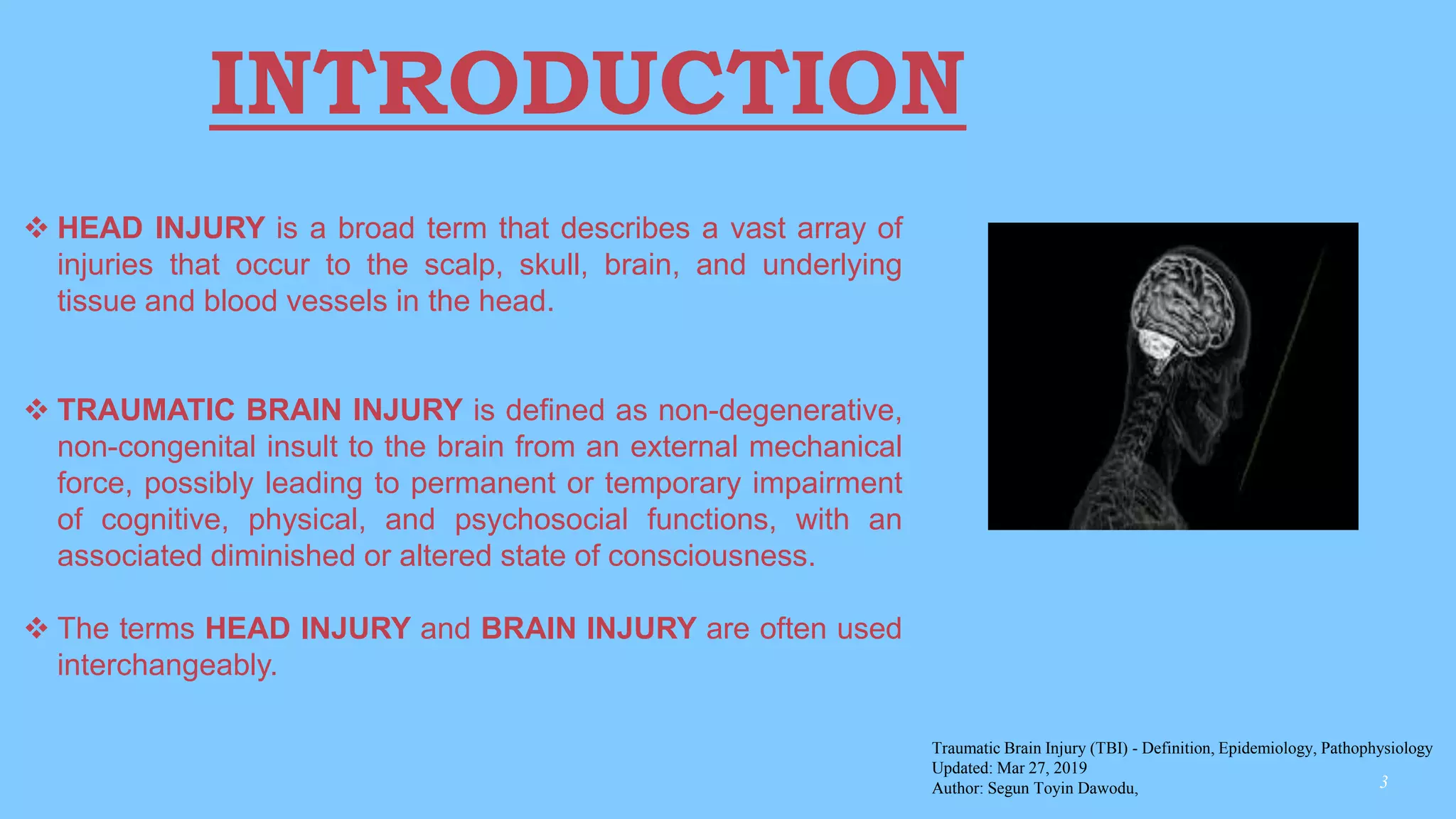 INTRODUCTION

❖ HEAD INJURY is a broad term that describes a vast array of injuries that occur to the scalp, skull, brain, and underlying tissue and blood vessels in the head.

❖ TRAUMATIC BRAIN INJURY is defined as non-degenerative, non-congenital insult to the brain from an external mechanical force, possibly leading to permanent or temporary impairment of cognitive, physical, and psychosocial functions, with an associated diminished or altered state of consciousness.

❖ The terms HEAD INJURY and BRAIN INJURY are often used interchangeably.

Traumatic Brain Injury (TBI) - Definition, Epidemiology, Pathophysiology
Updated: Mar 27, 2019
Author: Segun Toyin Dawodu,

3